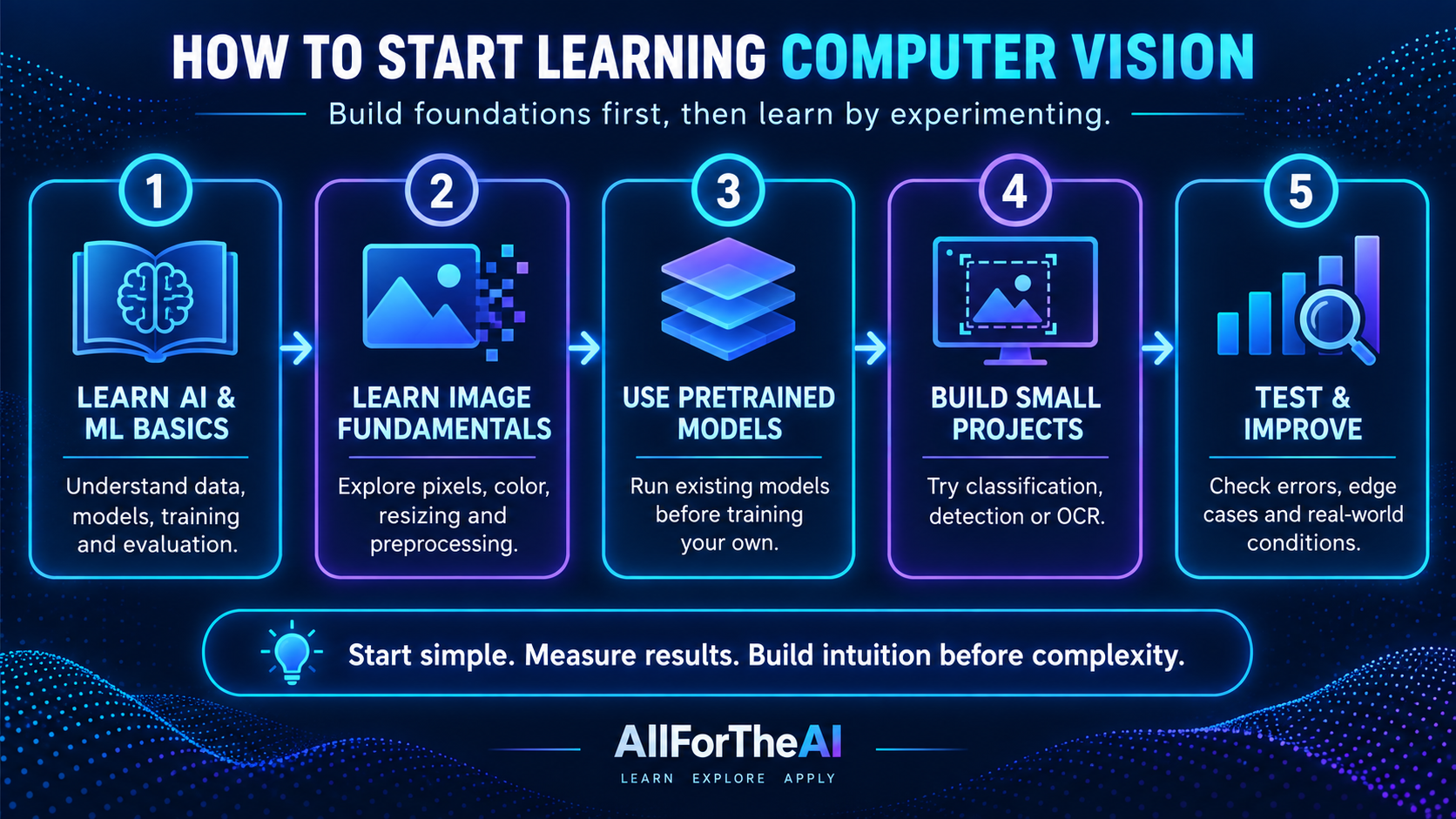 HOW TO START LEARNING COMPUTER VISION

Build foundations first, then learn by experimenting.

1

LEARN AI & ML BASICS

Understand data, models, training and evaluation.

2

LEARN IMAGE FUNDAMENTALS

Explore pixels, color, resizing and preprocessing.

3

USE PRETRAINED MODELS

Run existing models before training your own.

4

BUILD SMALL PROJECTS

Try classification, detection or OCR.

5

TEST & IMPROVE

Check errors, edge cases and real-world conditions.

Start simple. Measure results. Build intuition before complexity.

AllForTheAI

LEARN EXPLORE APPLY